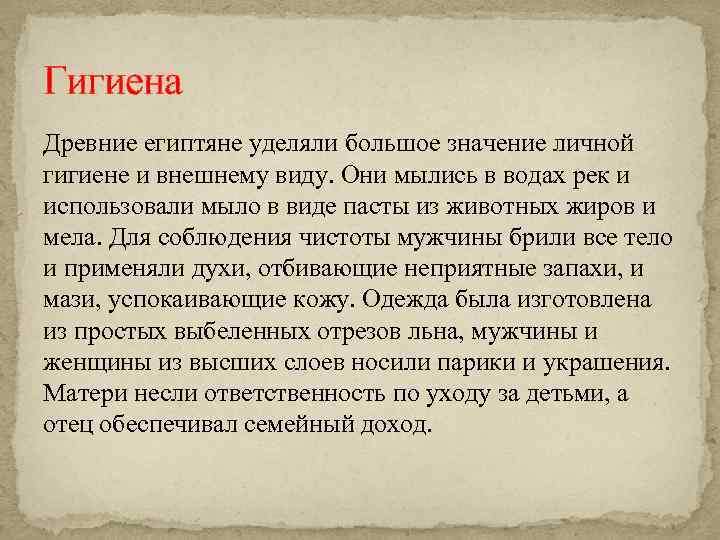 Гигиена

Древние египтяне уделяли большое значение личной гигиене и внешнему виду. Они мылись в водах рек и использовали мыло в виде пасты из животных жиров и мела. Для соблюдения чистоты мужчины брили все тело и применяли духи, отбивающие неприятные запахи, и мази, успокаивающие кожу. Одежда была изготовлена из простых выбеленных отрезов льна, мужчины и женщины из высших слоев носили парики и украшения. Матери несли ответственность по уходу за детьми, а отец обеспечивал семейный доход.